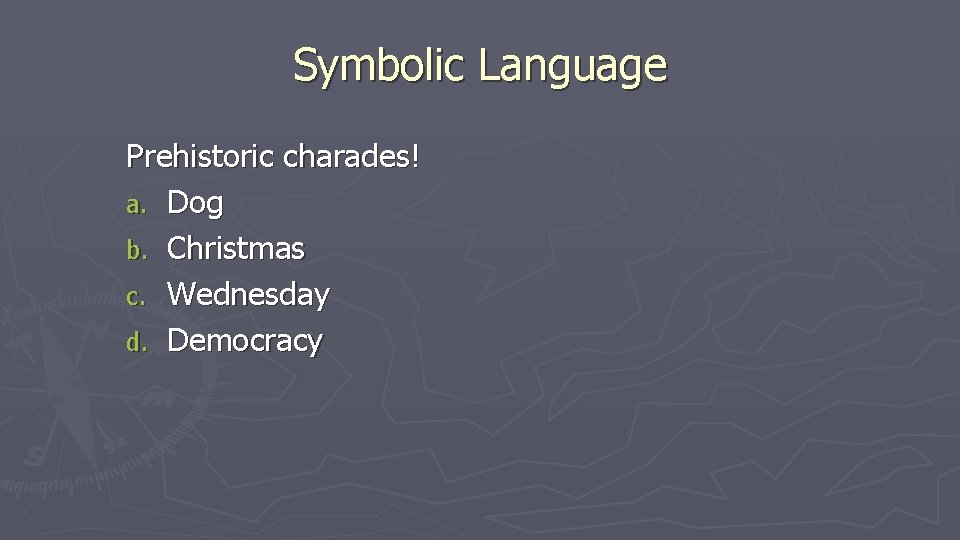 Symbolic Language

Prehistoric charades!

a. Dog
b. Christmas
c. Wednesday
d. Democracy